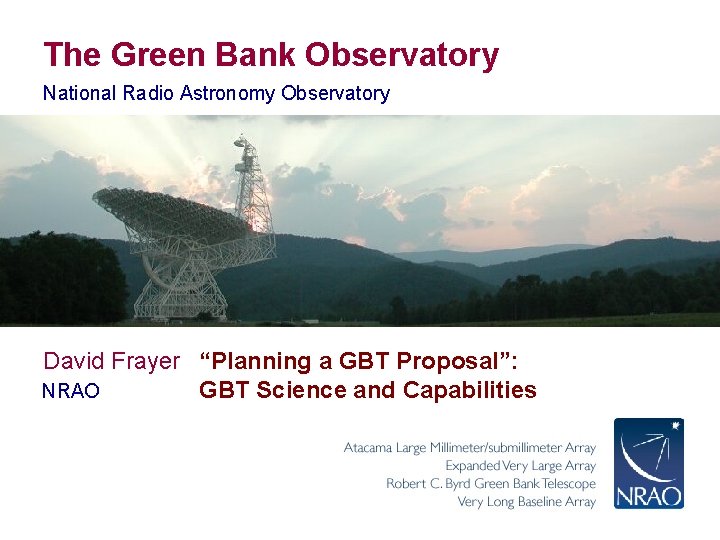 The Green Bank Observatory

National Radio Astronomy Observatory

David Frayer
NRAO

“Planning a GBT Proposal”:
GBT Science and Capabilities

Atacama Large Millimeter/submillimeter Array
Expanded Very Large Array
Robert C. Byrd Green Bank Telescope
Very Long Baseline Array

NRAO